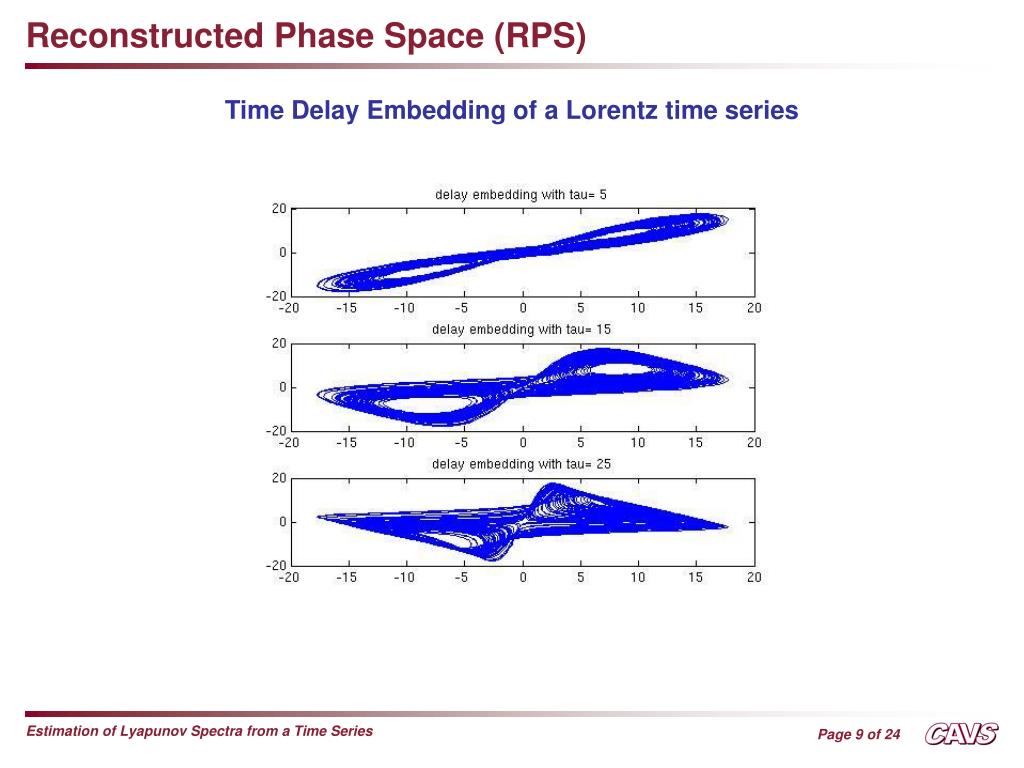 Reconstructed Phase Space (RPS)

Time Delay Embedding of a Lorentz time series

delay embedding with tau= 5

20
0
-20
-20 -15 -10 -5 0 5 10 15 20

delay embedding with tau= 15

20
0
-20
-20 -15 -10 -5 0 5 10 15 20

delay embedding with tau= 25

20
0
-20
-20 -15 -10 -5 0 5 10 15 20

Estimation of Lyapunov Spectra from a Time Series

Page 9 of 24

CAVS